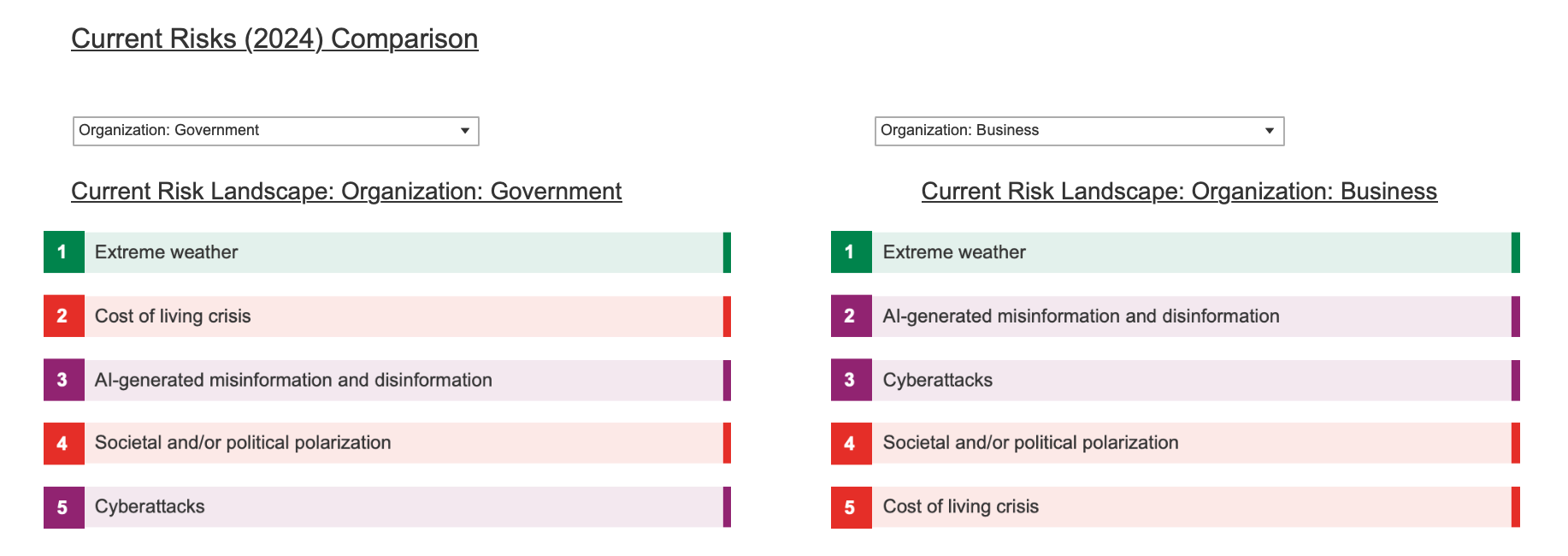 Current Risks (2024) Comparison

Organization: Government

Current Risk Landscape: Organization: Government

1 Extreme weather

2 Cost of living crisis

3 AI-generated misinformation and disinformation

4 Societal and/or political polarization

5 Cyberattacks

Organization: Business

Current Risk Landscape: Organization: Business

1 Extreme weather

2 AI-generated misinformation and disinformation

3 Cyberattacks

4 Societal and/or political polarization

5 Cost of living crisis